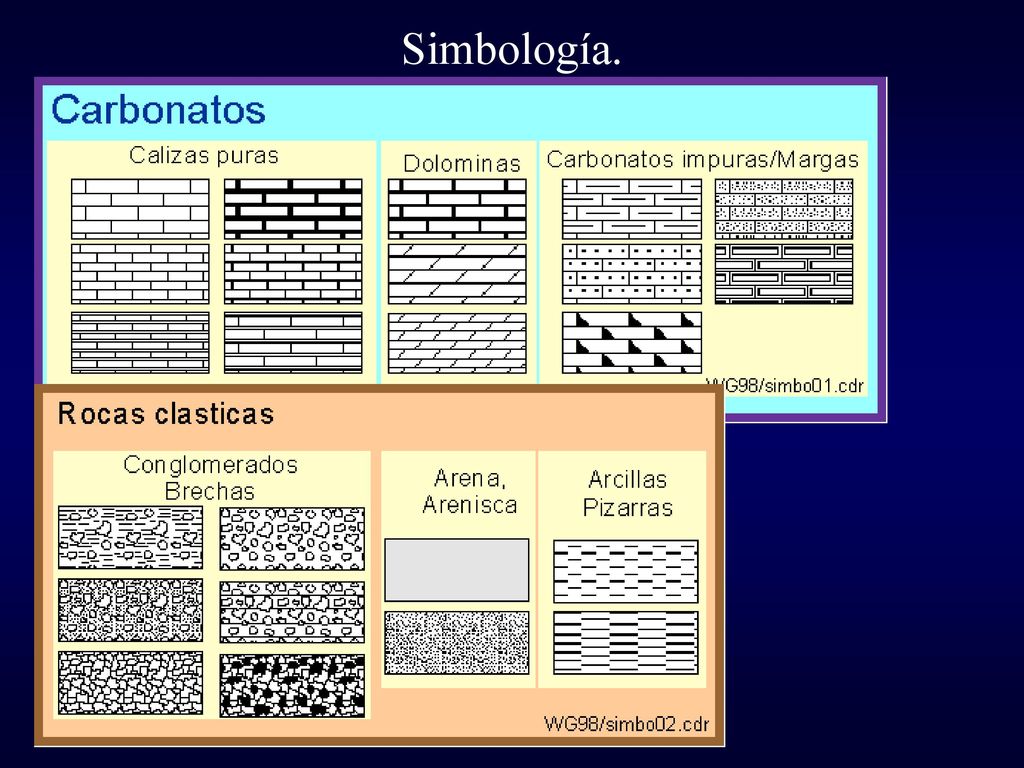 Simbología.

Carbonatos

Calizas puras

Dolominas

Carbonatos impuras/Margas

WG98/simbo01.cdr

Rocas clasticas

Conglomerados
Brechas

Arena,
Arenisca

Arcillas
Pizarras

WG98/simbo02.cdr